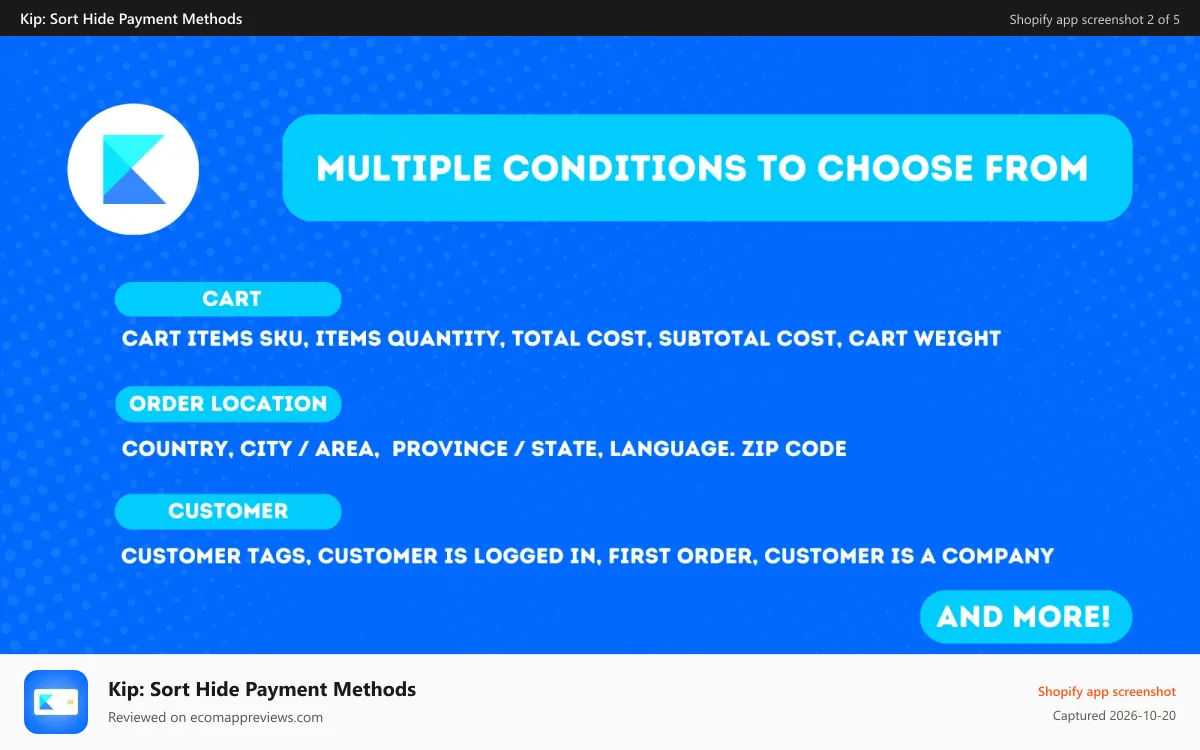 Kip: Sort Hide Payment Methods

Shopify app screenshot 2 of 5

MULTIPLE CONDITIONS TO CHOOSE FROM

CART

CART ITEMS SKU, ITEMS QUANTITY, TOTAL COST, SUBTOTAL COST, CART WEIGHT

ORDER LOCATION

COUNTRY, CITY / AREA, PROVINCE / STATE, LANGUAGE. ZIP CODE

CUSTOMER

CUSTOMER TAGS, CUSTOMER IS LOGGED IN, FIRST ORDER, CUSTOMER IS A COMPANY

AND MORE!

Kip: Sort Hide Payment Methods

Reviewed on ecomappreviews.com

Shopify app screenshot

Captured 2026-10-20